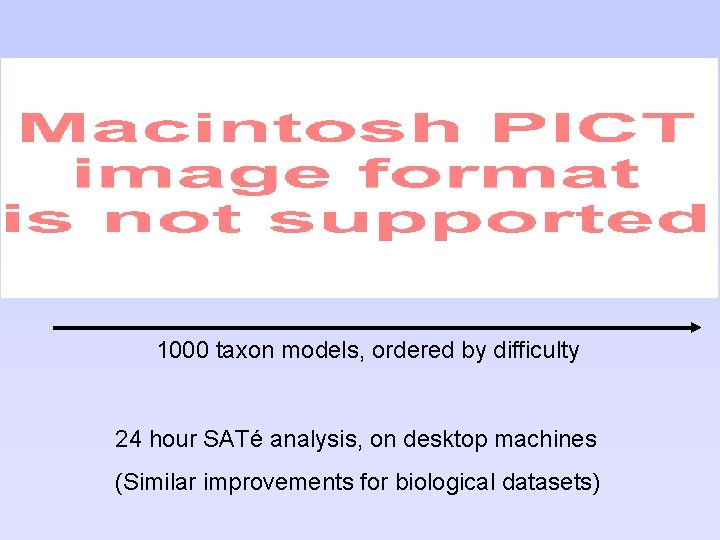 Macintosh PICT image format is not supported

1000 taxon models, ordered by difficulty

24 hour SATé analysis, on desktop machines

(Similar improvements for biological datasets)